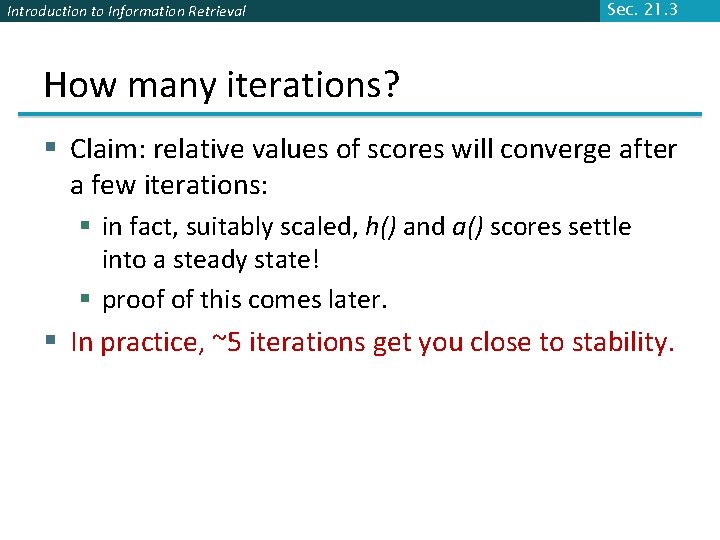 Introduction to Information Retrieval

Sec. 21.3

How many iterations?

▪ Claim: relative values of scores will converge after a few iterations:

▪ in fact, suitably scaled, h() and a() scores settle into a steady state!

▪ proof of this comes later.

▪ In practice, ~5 iterations get you close to stability.